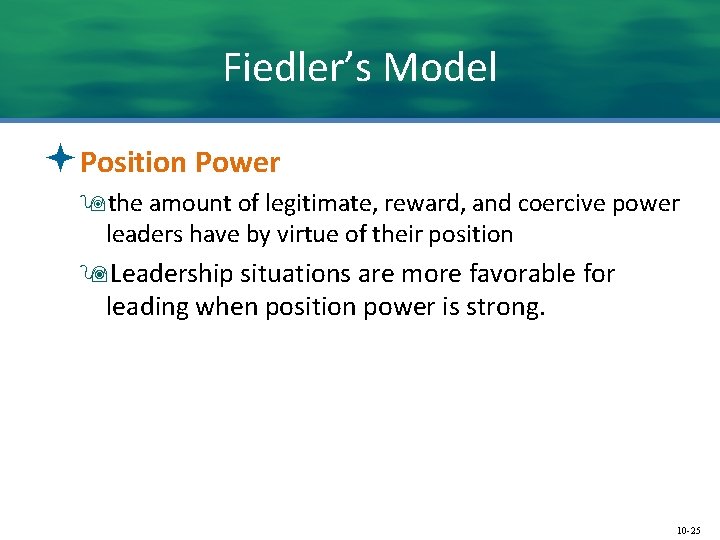 Fiedler’s Model

Position Power

the amount of legitimate, reward, and coercive power leaders have by virtue of their position

Leadership situations are more favorable for leading when position power is strong.

10-25